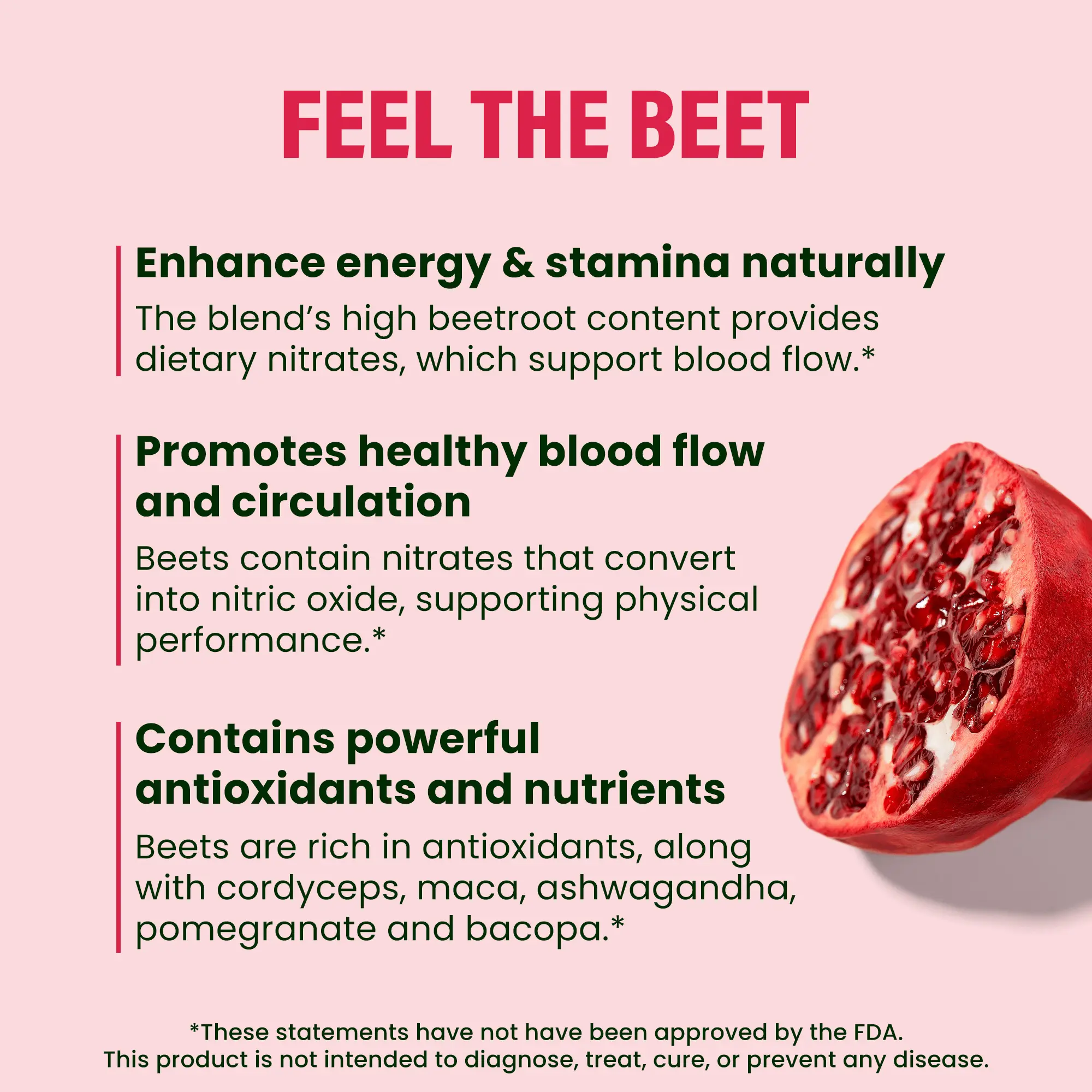 FEEL THE BEET

Enhance energy & stamina naturally
The blend's high beetroot content provides dietary nitrates, which support blood flow.*

Promotes healthy blood flow and circulation
Beets contain nitrates that convert into nitric oxide, supporting physical performance.*

Contains powerful antioxidants and nutrients
Beets are rich in antioxidants, along with cordyceps, maca, ashwagandha, pomegranate and bacopa.*

*These statements have not have been approved by the FDA.
This product is not intended to diagnose, treat, cure, or prevent any disease.